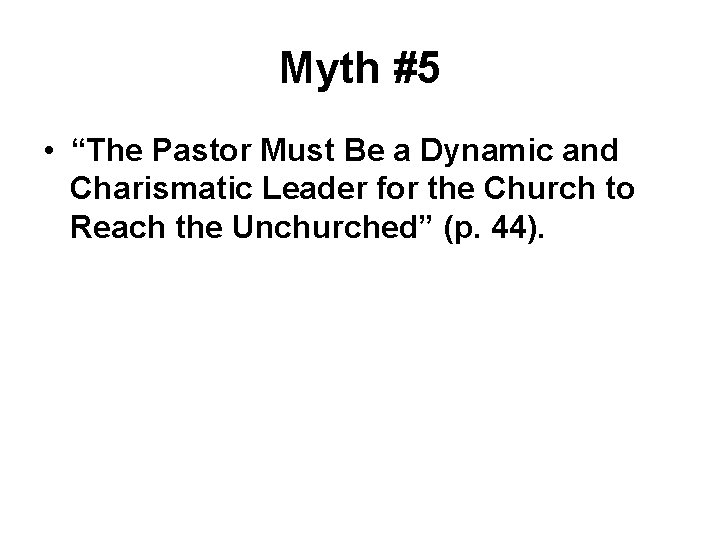 Myth #5

• "The Pastor Must Be a Dynamic and Charismatic Leader for the Church to Reach the Unchurched" (p. 44).